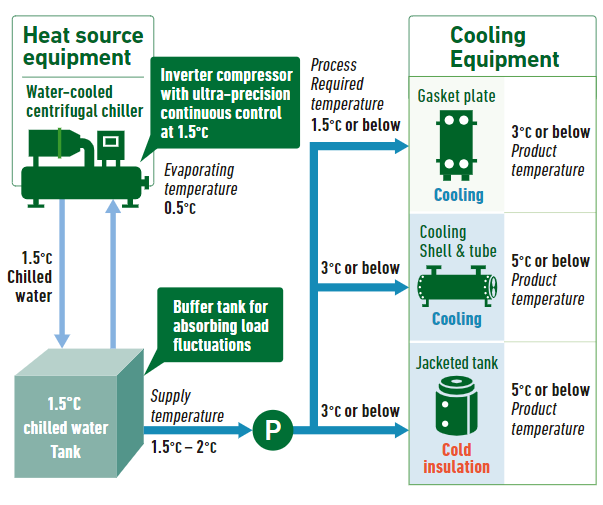 Heat source equipment

Water-cooled centrifugal chiller

Inverter compressor with ultra-precision continuous control at 1.5°C

Evaporating temperature
0.5°C

1.5°C
Chilled water

Buffer tank for absorbing load fluctuations

1.5°C
chilled water
Tank

Supply temperature
1.5°C – 2°C

P

Process Required temperature
1.5°C or below

3°C or below

3°C or below

Cooling Equipment

Gasket plate
Cooling

3°C or below
Product temperature

Cooling
Shell & tube
Cooling

5°C or below
Product temperature

Jacketed tank
Cold insulation

5°C or below
Product temperature